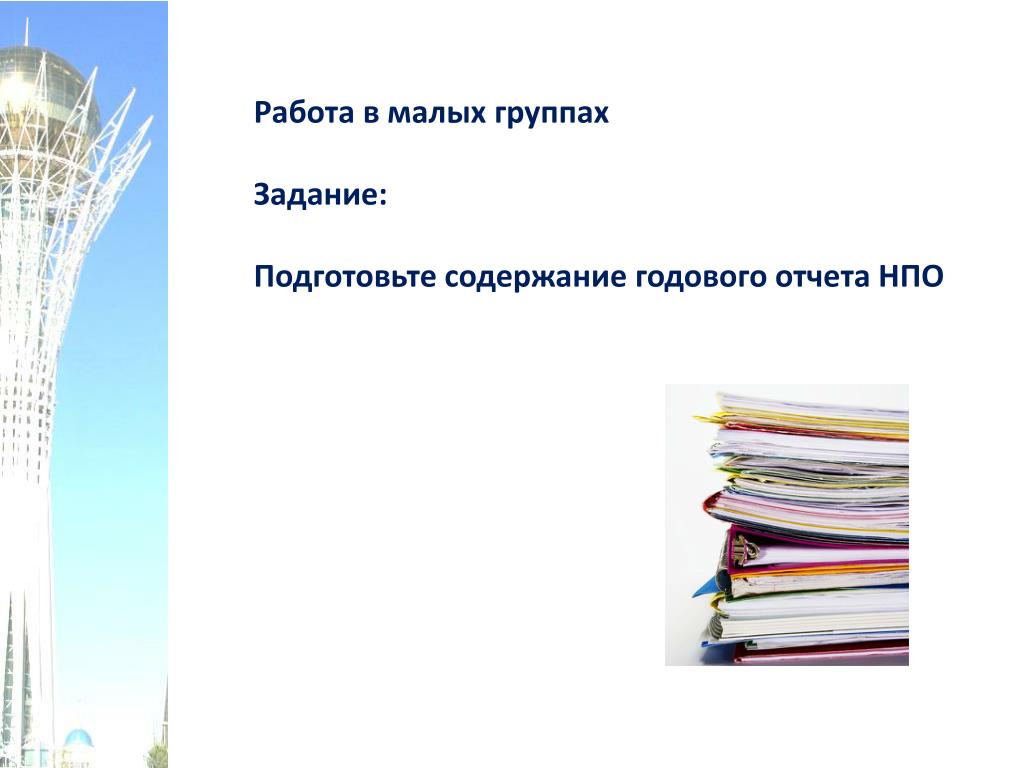 Работа в малых группах

Задание:

Подготовьте содержание годового отчета НПО